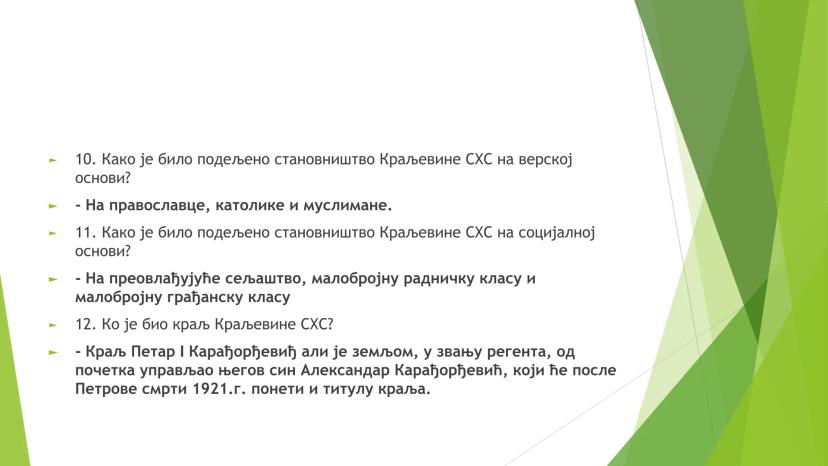 10. Како је било подељено становништво Краљевине СХС на верској основи?

- На православце, католике и муслимане.

11. Како је било подељено становништво Краљевине СХС на социјалној основи?

- На преовлађујуће сељаштво, малобројну радничку класу и малобројну грађанску класу

12. Ко је био краљ Краљевине СХС?

- Краљ Петар I Карађорђевић али је земљом, у звању регента, од почетка управљао његов син Александар Карађорђевић, који ће после Петрове смрти 1921.г. понети и титулу краља.